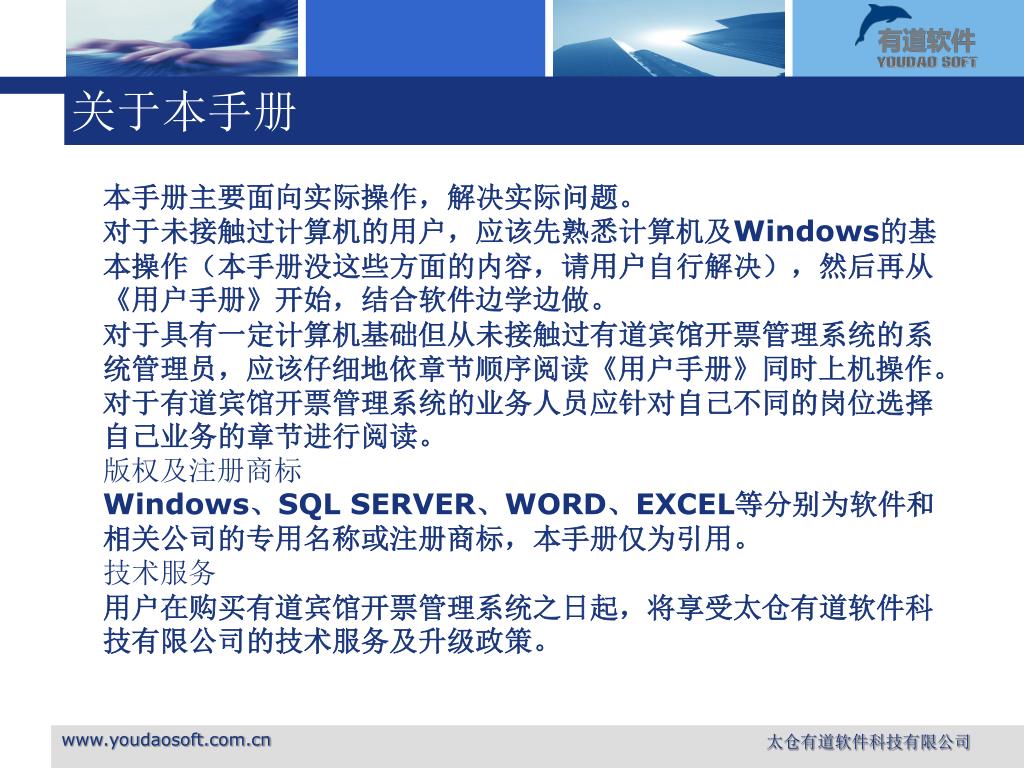 有道软件
YOUDAO SOFT

关于本手册

本手册主要面向实际操作，解决实际问题。
对于未接触过计算机的用户，应该先熟悉计算机及Windows的基本操作（本手册没这些方面的内容，请用户自行解决），然后再从《用户手册》开始，结合软件边学边做。
对于具有一定计算机基础但从未接触过有道宾馆开票管理系统的系统管理员，应该仔细地依章节顺序阅读《用户手册》同时上机操作。
对于有道宾馆开票管理系统的业务人员应针对自己不同的岗位选择自己业务的章节进行阅读。
版权及注册商标
Windows、SQL SERVER、WORD、EXCEL等分别为软件和相关公司的专用名称或注册商标，本手册仅为引用。
技术服务
用户在购买有道宾馆开票管理系统之日起，将享受太仓有道软件科技有限公司的技术服务及升级政策。

www.youdaosoft.com.cn
太仓有道软件科技有限公司